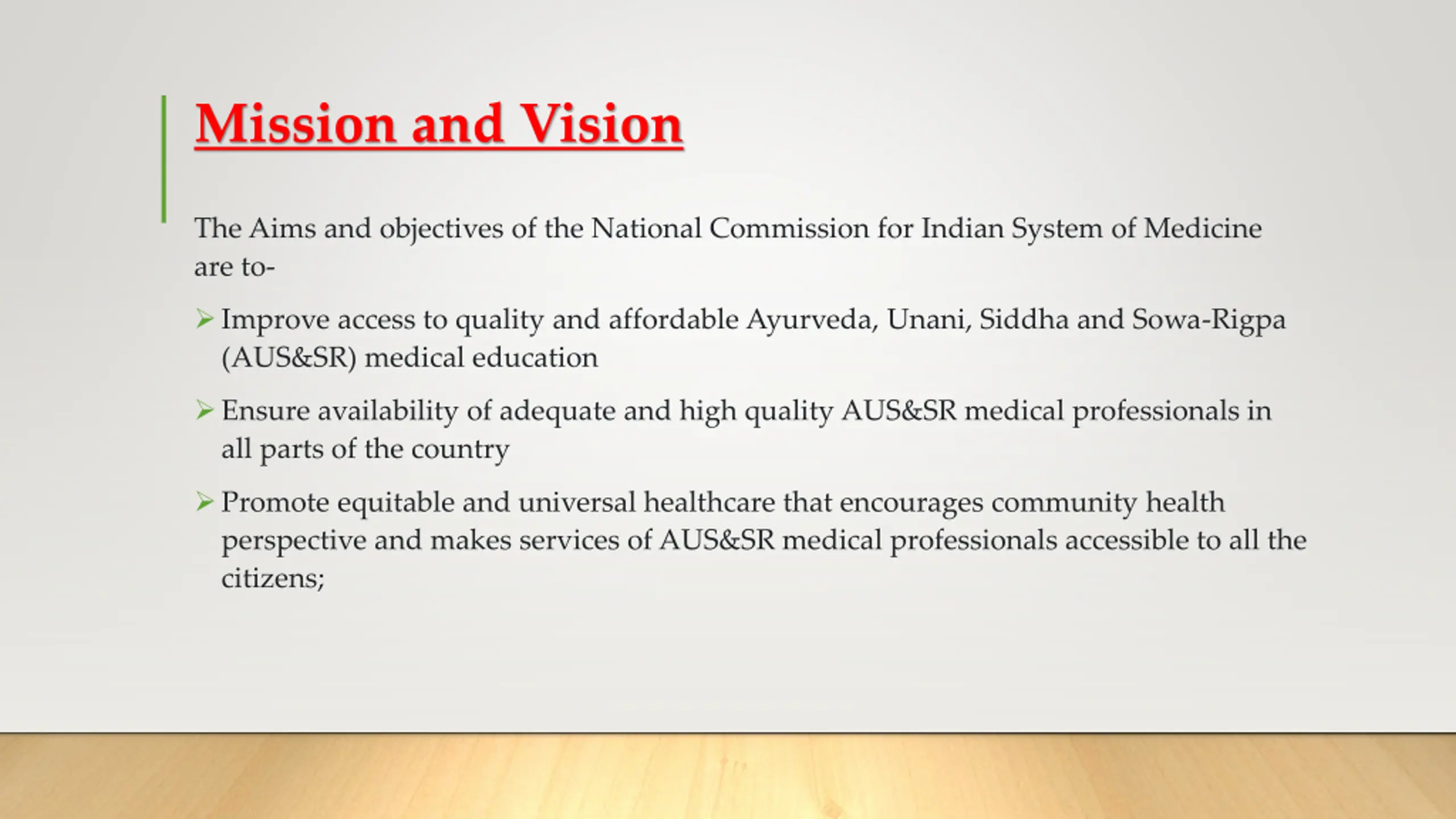 Mission and Vision

The Aims and objectives of the National Commission for Indian System of Medicine are to-

➢ Improve access to quality and affordable Ayurveda, Unani, Siddha and Sowa-Rigpa (AUS&SR) medical education

➢ Ensure availability of adequate and high quality AUS&SR medical professionals in all parts of the country

➢ Promote equitable and universal healthcare that encourages community health perspective and makes services of AUS&SR medical professionals accessible to all the citizens;